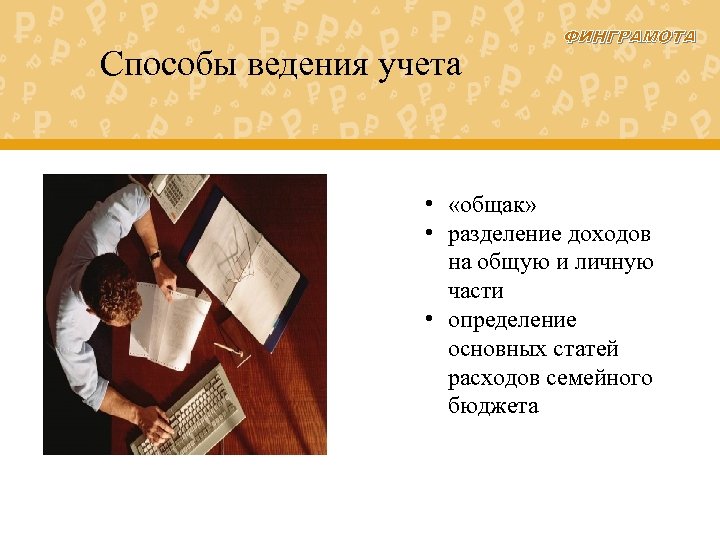 ФИНГРАМОТА

Способы ведения учета

• «общак»
• разделение доходов на общую и личную части
• определение основных статей расходов семейного бюджета